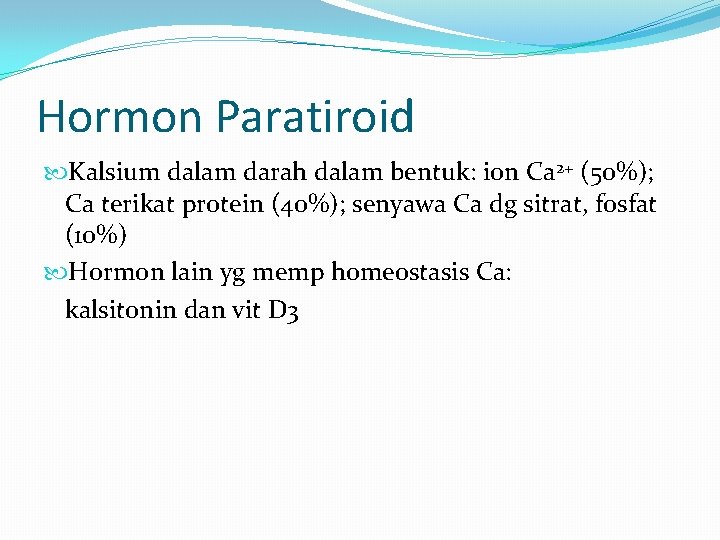 Hormon Paratiroid

Kalsium dalam darah dalam bentuk: ion $Ca^{2+}$ (50%); Ca terikat protein (40%); senyawa Ca dg sitrat, fosfat (10%)

Hormon lain yg memp homeostasis Ca:
kalsitonin dan vit D3